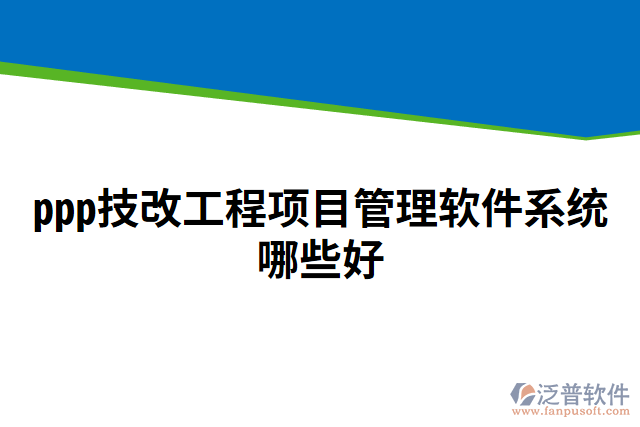 ppp技改工程项目管理软件系统哪些好

泛普软件
www.fanpusoft.com